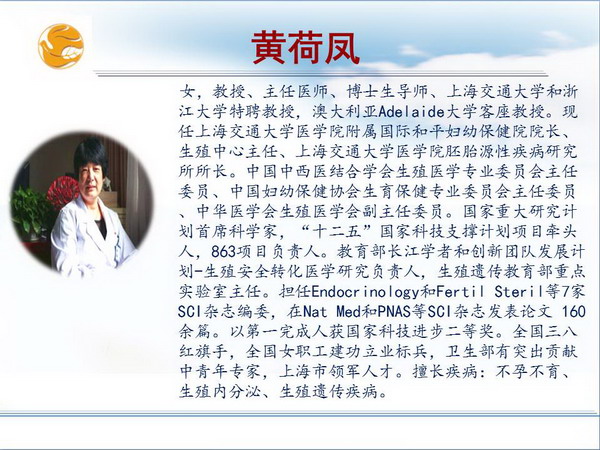 黄荷凤

女，教授、主任医师、博士生导师、上海交通大学和浙江大学特聘教授，澳大利亚Adelaide大学客座教授。现任上海交通大学医学院附属国际和平妇幼保健院院长、生殖中心主任、上海交通大学医学院胚胎源性疾病研究所所长。中国中西医结合学会生殖医学专业委员会主任委员、中国妇幼保健协会生育保健专业委员会主任委员、中华医学会生殖医学会副主任委员。国家重大研究计划首席科学家，“十二五”国家科技支撑计划项目牵头人，863项目负责人。教育部长江学者和创新团队发展计划-生殖安全转化医学研究负责人，生殖遗传教育部重点实验室主任。担任Endocrinology和Fertil Steril等7家SCI杂志编委，在Nat Med和PNAS等SCI杂志发表论文 160余篇。以第一完成人获国家科技进步二等奖。全国三八红旗手，全国女职工建功立业标兵，卫生部有突出贡献中青年专家，上海市领军人才。擅长疾病：不孕不育、生殖内分泌、生殖遗传疾病。